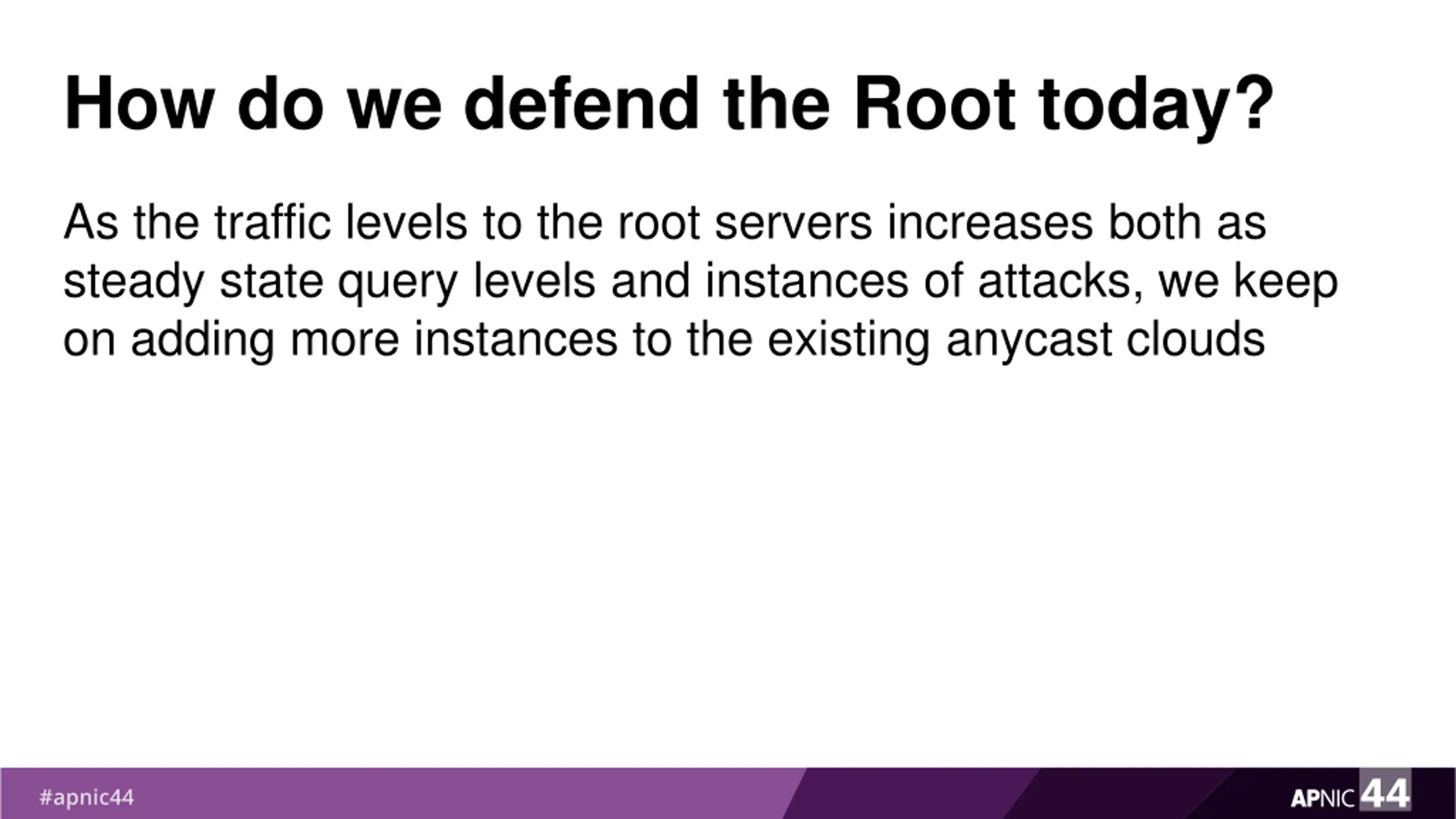 How do we defend the Root today?

As the traffic levels to the root servers increases both as steady state query levels and instances of attacks, we keep on adding more instances to the existing anycast clouds

#apnic44

APNIC 44